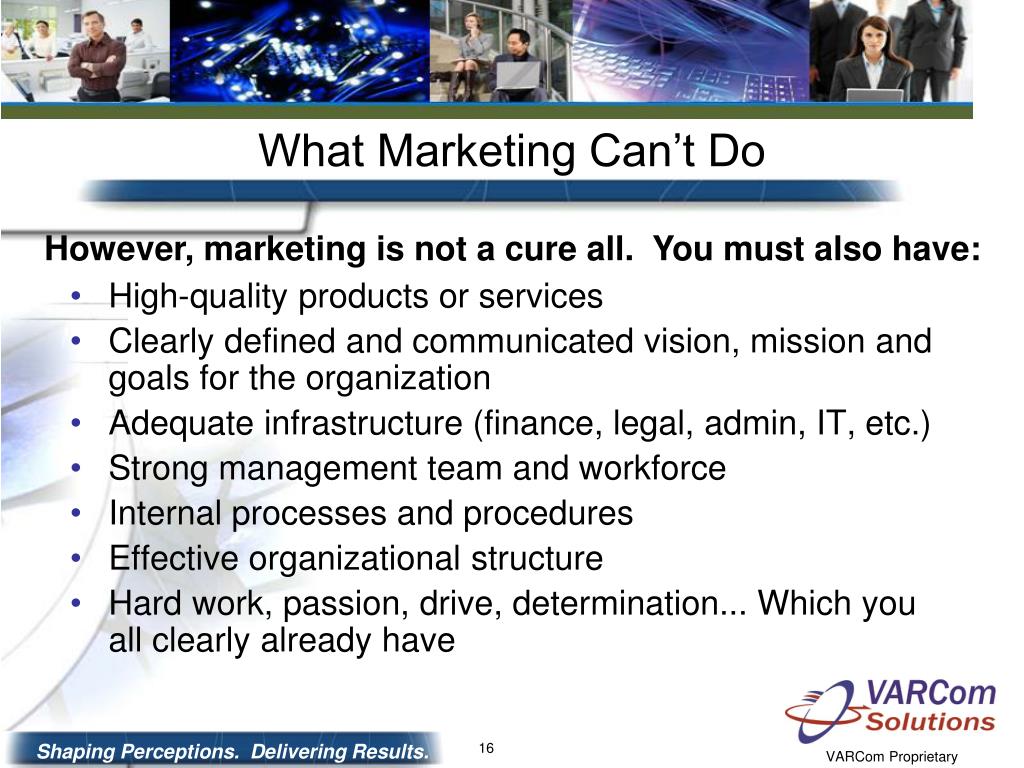 What Marketing Can’t Do

However, marketing is not a cure all.  You must also have:

• High-quality products or services
• Clearly defined and communicated vision, mission and goals for the organization
• Adequate infrastructure (finance, legal, admin, IT, etc.)
• Strong management team and workforce
• Internal processes and procedures
• Effective organizational structure
• Hard work, passion, drive, determination... Which you all clearly already have

VARCom Solutions

Shaping Perceptions.  Delivering Results.

16

VARCom Proprietary